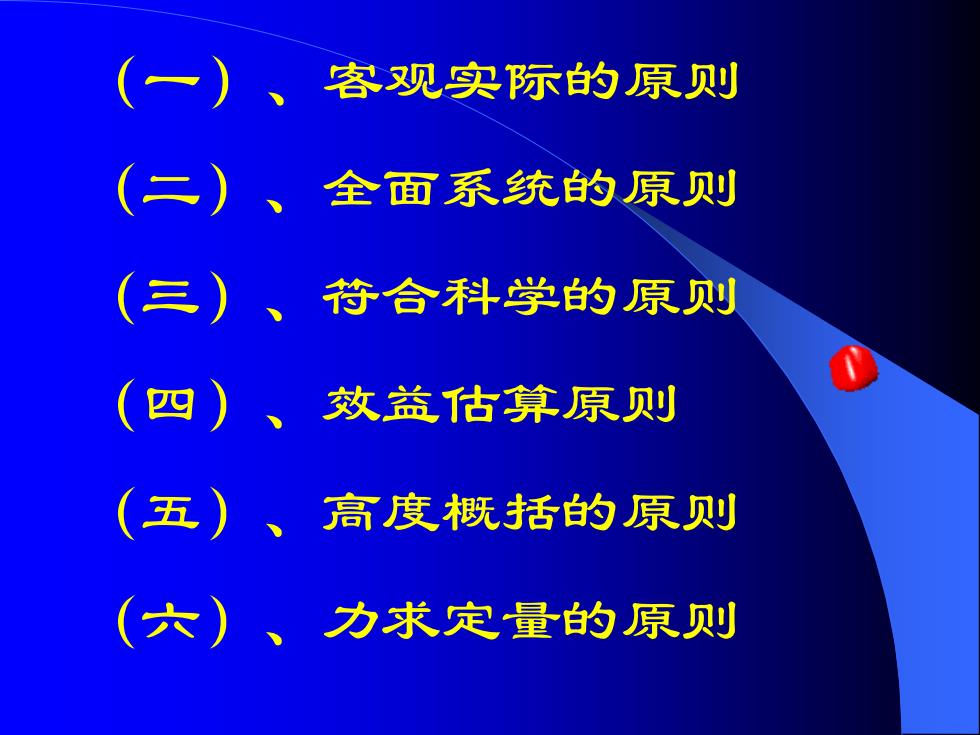 （一）、客观实际的原则

（二）、全面系统的原则

（三）、符合科学的原则

（四）、效益估算原则

（五）、高度概括的原则

（六）、力求定量的原则